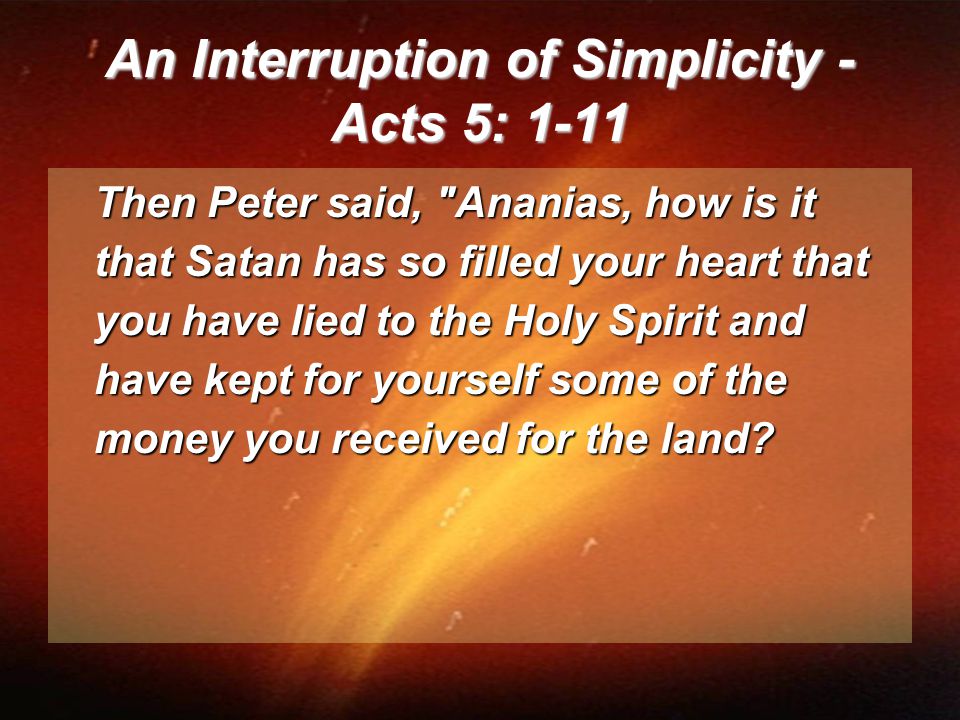 An Interruption of Simplicity - Acts 5: 1-11

Then Peter said, "Ananias, how is it that Satan has so filled your heart that you have lied to the Holy Spirit and have kept for yourself some of the money you received for the land?